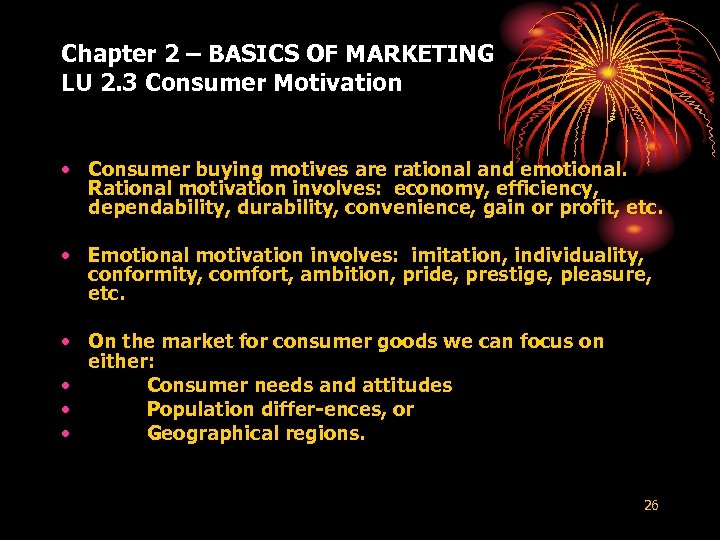 Chapter 2 – BASICS OF MARKETING
LU 2.3 Consumer Motivation

• Consumer buying motives are rational and emotional. Rational motivation involves: economy, efficiency, dependability, durability, convenience, gain or profit, etc.

• Emotional motivation involves: imitation, individuality, conformity, comfort, ambition, pride, prestige, pleasure, etc.

• On the market for consumer goods we can focus on either:
• Consumer needs and attitudes
• Population differ-ences, or
• Geographical regions.

26